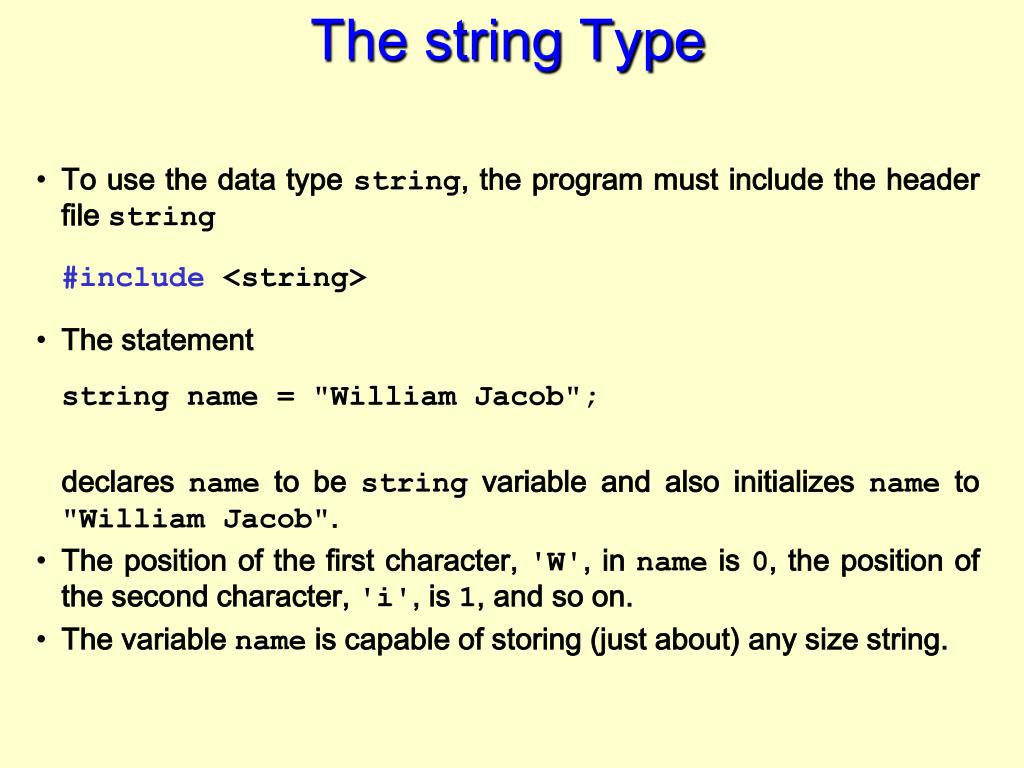 The string Type

• To use the data type string, the program must include the header file string

#include <string>

• The statement

string name = "William Jacob";

declares name to be string variable and also initializes name to "William Jacob".

• The position of the first character, 'W', in name is 0, the position of the second character, 'i', is 1, and so on.

• The variable name is capable of storing (just about) any size string.